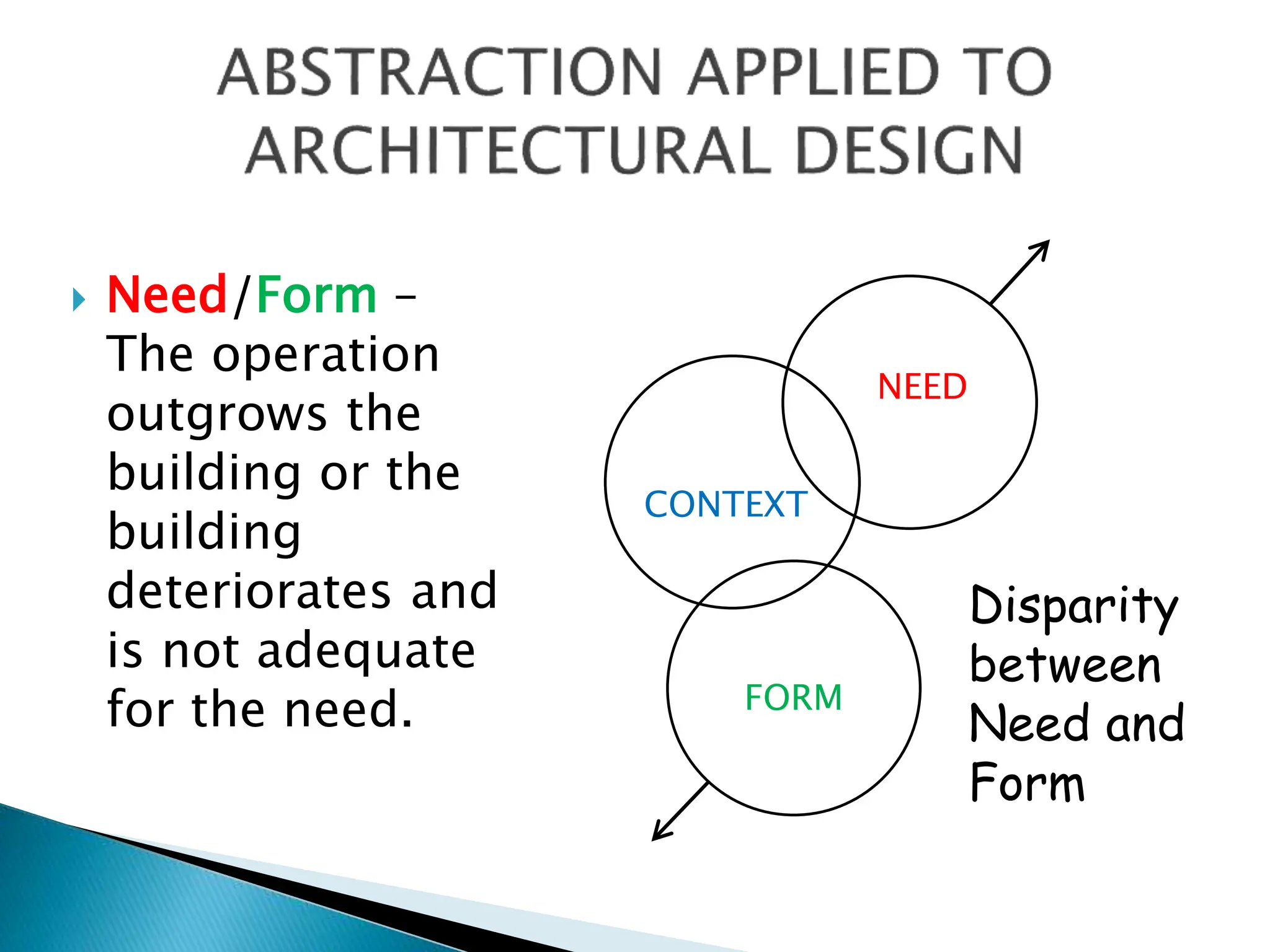 ABSTRACTION APPLIED TO ARCHITECTURAL DESIGN

Need/Form – The operation outgrows the building or the building deteriorates and is not adequate for the need.

NEED

CONTEXT

FORM

Disparity between Need and Form